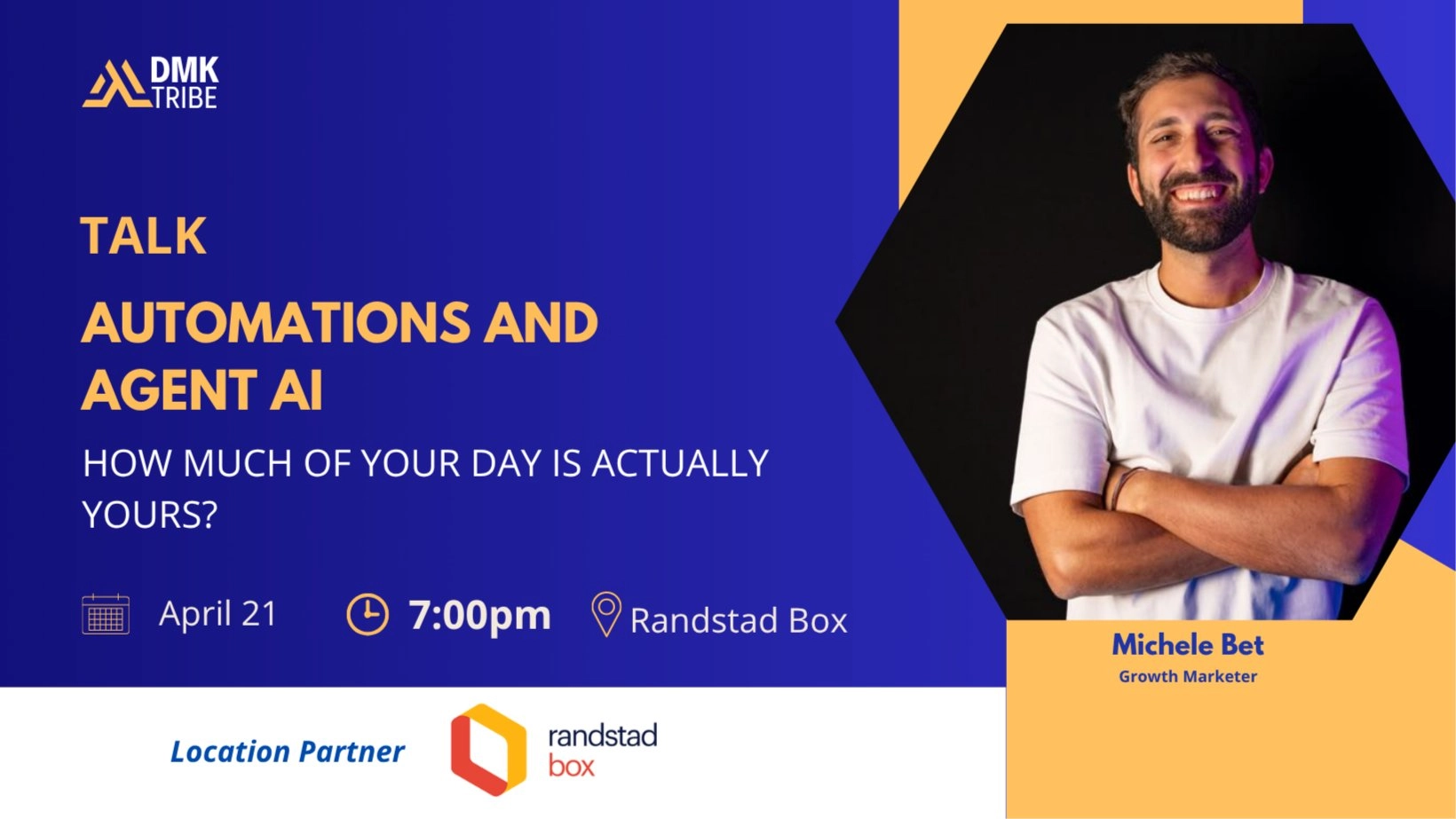 DMK TRIBE

TALK

AUTOMATIONS AND AGENT AI

HOW MUCH OF YOUR DAY IS ACTUALLY YOURS?

April 21

7:00pm

Randstad Box

Michele Bet
Growth Marketer

Location Partner

randstad
box